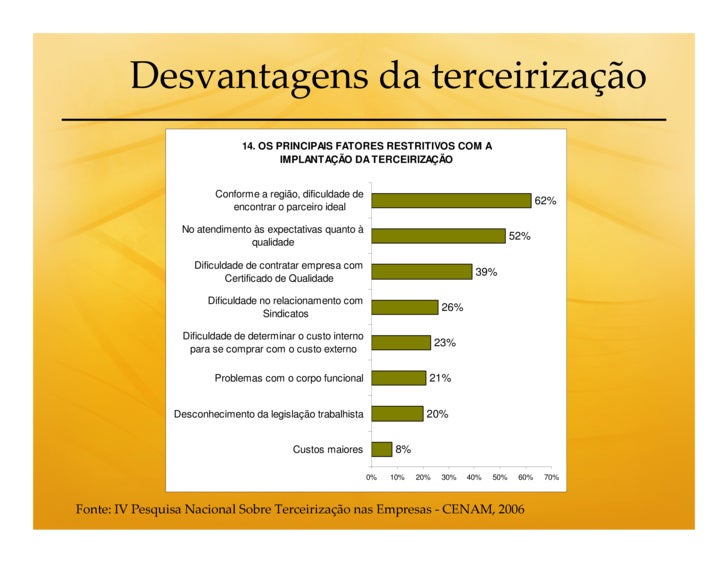 Desvantagens da terceirização

14. OS PRINCIPAIS FATORES RESTRITIVOS COM A IMPLANTAÇÃO DA TERCEIRIZAÇÃO

Conforme a região, dificuldade de encontrar o parceiro ideal 62%

No atendimento às expectativas quanto à qualidade 52%

Dificuldade de contratar empresa com Certificado de Qualidade 39%

Dificuldade no relacionamento com Sindicatos 26%

Dificuldade de determinar o custo interno para se comprar com o custo externo 23%

Problemas com o corpo funcional 21%

Desconhecimento da legislação trabalhista 20%

Custos maiores 8%

0% 10% 20% 30% 40% 50% 60% 70%

Fonte: IV Pesquisa Nacional Sobre Terceirização nas Empresas - CENAM, 2006